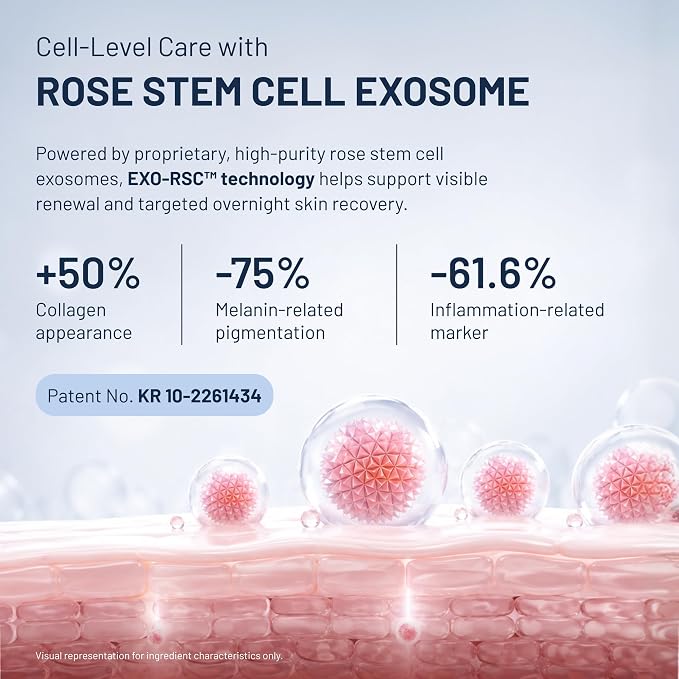 Cell-Level Care with

ROSE STEM CELL EXOSOME

Powered by proprietary, high-purity rose stem cell exosomes, EXO-RSC™ technology helps support visible renewal and targeted overnight skin recovery.

+50%
Collagen appearance

-75%
Melanin-related pigmentation

-61.6%
Inflammation-related marker

Patent No. KR 10-2261434

Visual representation for ingredient characteristics only.